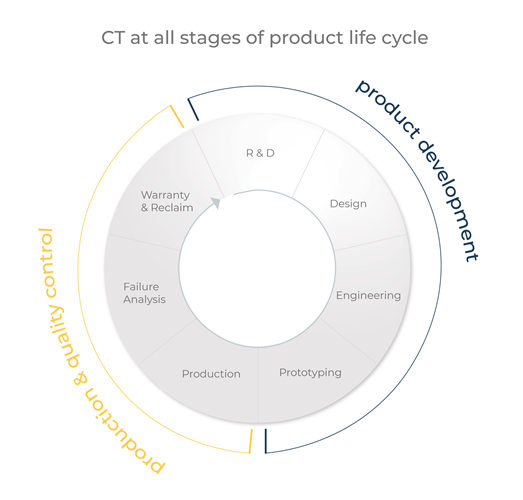 CT at all stages of product life cycle

product development

R & D

Design

Engineering

Prototyping

Production

Failure Analysis

Warranty & Reclaim

production & quality control